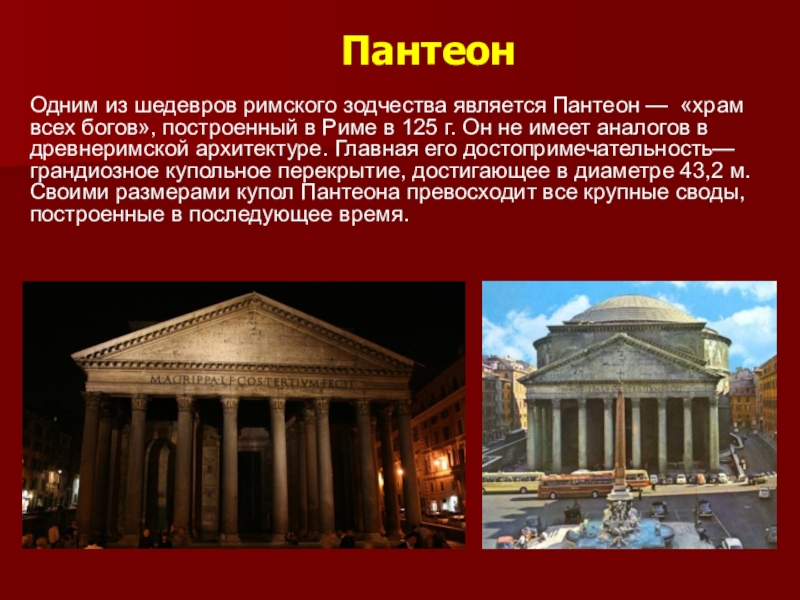 Пантеон

Одним из шедевров римского зодчества является Пантеон — «храм всех богов», построенный в Риме в 125 г. Он не имеет аналогов в древнеримской архитектуре. Главная его достопримечательность— грандиозное купольное перекрытие, достигающее в диаметре 43,2 м. Своими размерами купол Пантеона превосходит все крупные своды, построенные в последующее время.

M·AGRIPPA·L·F·COS·TERTIVM·FECIT